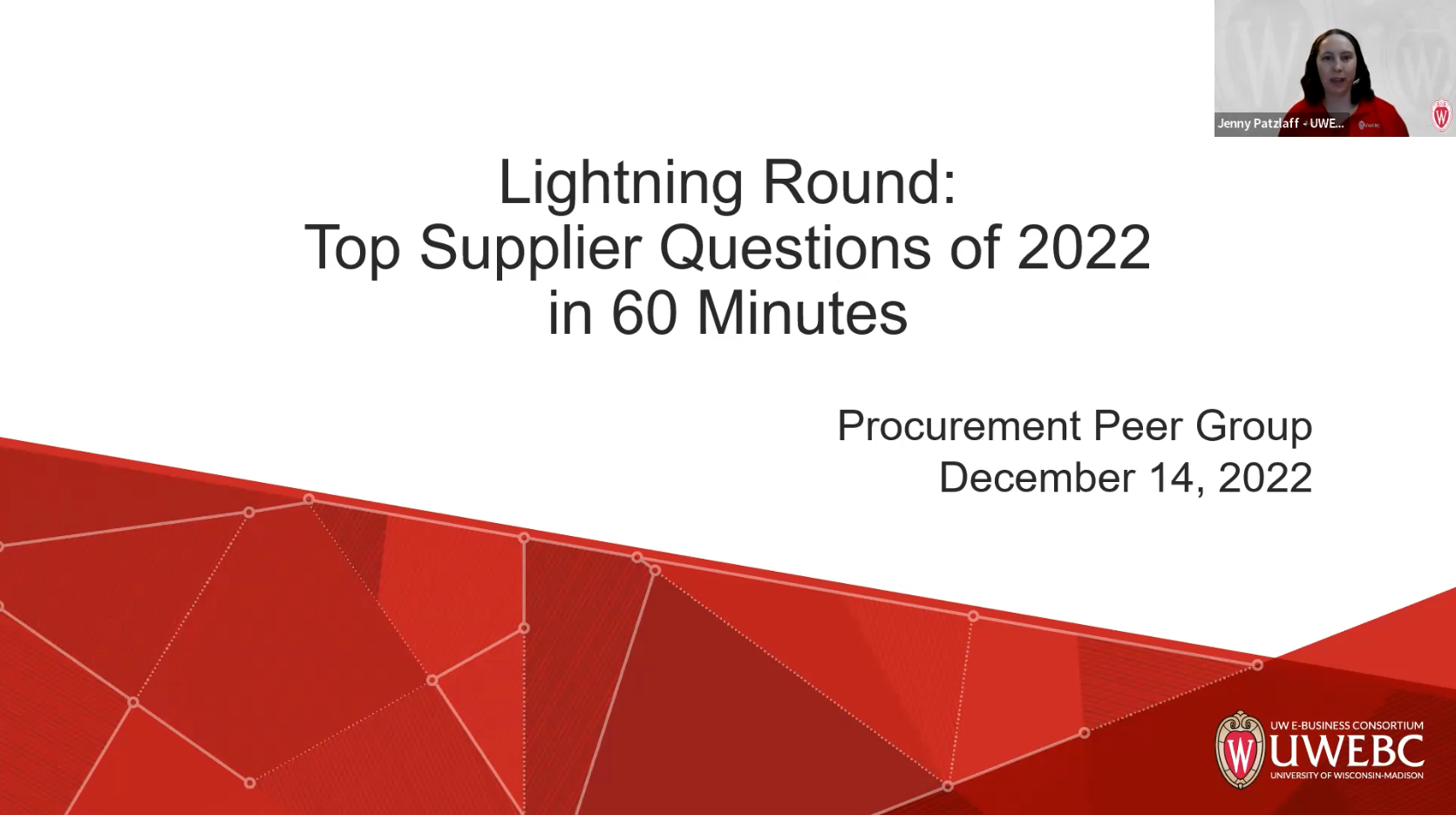 Jenny Patzlaff - UWE...

Lightning Round:
Top Supplier Questions of 2022
in 60 Minutes

Procurement Peer Group
December 14, 2022

UW E-BUSINESS CONSORTIUM
UWEBC
UNIVERSITY OF WISCONSIN-MADISON